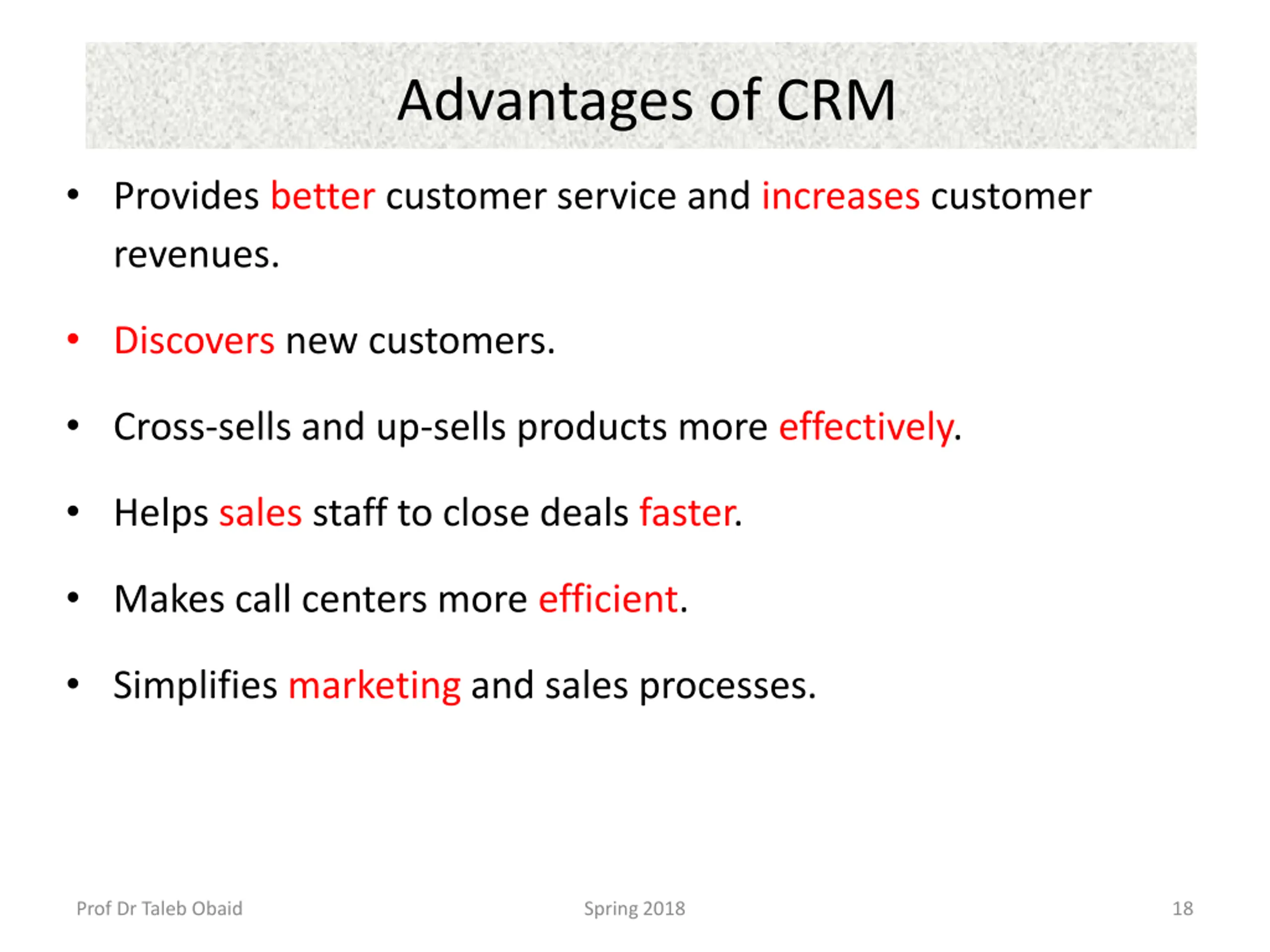 Advantages of CRM

• Provides better customer service and increases customer revenues.

• Discovers new customers.

• Cross-sells and up-sells products more effectively.

• Helps sales staff to close deals faster.

• Makes call centers more efficient.

• Simplifies marketing and sales processes.

Prof Dr Taleb Obaid

Spring 2018

18